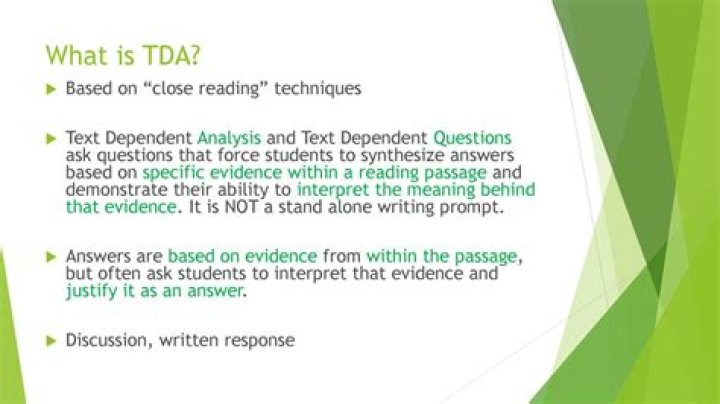 What is TDA?

Based on “close reading” techniques

Text Dependent Analysis and Text Dependent Questions ask questions that force students to synthesize answers based on specific evidence within a reading passage and demonstrate their ability to interpret the meaning behind that evidence. It is NOT a stand alone writing prompt.

Answers are based on evidence from within the passage, but often ask students to interpret that evidence and justify it as an answer.

Discussion, written response